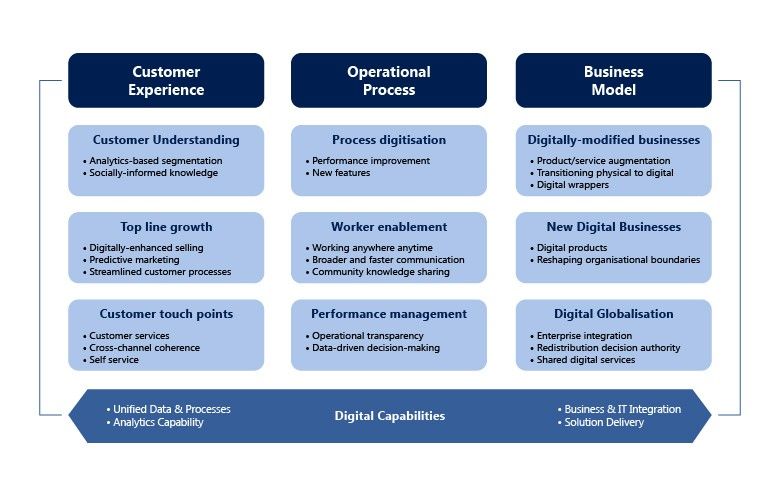 Customer Experience

Customer Understanding
• Analytics-based segmentation
• Socially-informed knowledge

Top line growth
• Digitally-enhanced selling
• Predictive marketing
• Streamlined customer processes

Customer touch points
• Customer services
• Cross-channel coherence
• Self service

Operational Process

Process digitisation
• Performance improvement
• New features

Worker enablement
• Working anywhere anytime
• Broader and faster communication
• Community knowledge sharing

Performance management
• Operational transparency
• Data-driven decision-making

Business Model

Digitally-modified businesses
• Product/service augmentation
• Transitioning physical to digital
• Digital wrappers

New Digital Businesses
• Digital products
• Reshaping organisational boundaries

Digital Globalisation
• Enterprise integration
• Redistribution decision authority
• Shared digital services

• Unified Data & Processes
• Analytics Capability

Digital Capabilities

• Business & IT Integration
• Solution Delivery